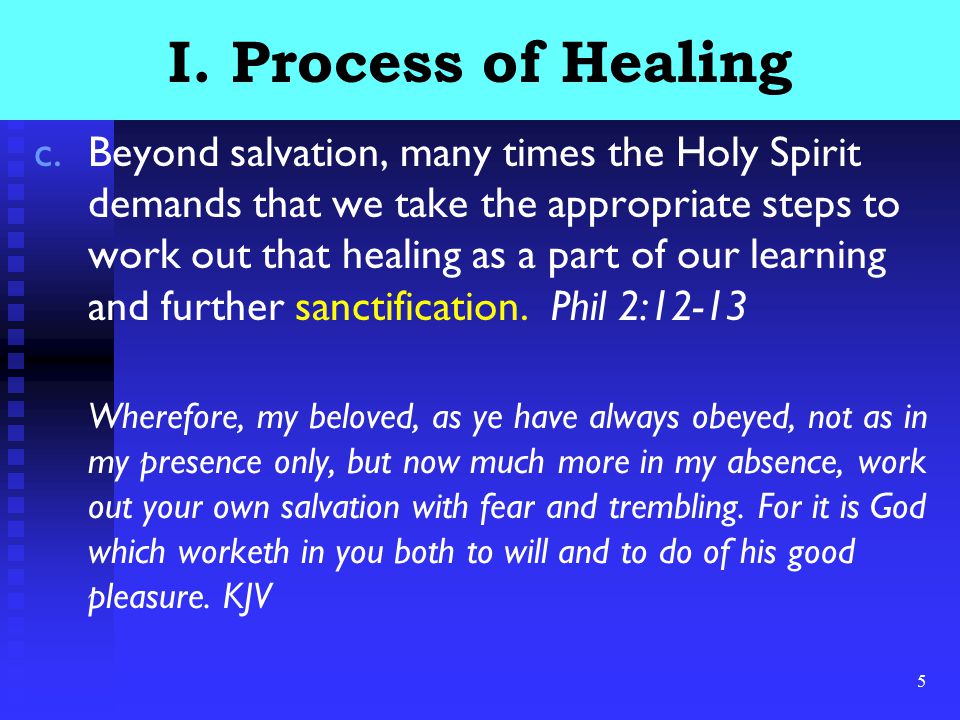 I. Process of Healing

c. Beyond salvation, many times the Holy Spirit demands that we take the appropriate steps to work out that healing as a part of our learning and further sanctification. Phil 2:12-13

Wherefore, my beloved, as ye have always obeyed, not as in my presence only, but now much more in my absence, work out your own salvation with fear and trembling. For it is God which worketh in you both to will and to do of his good pleasure. KJV

5